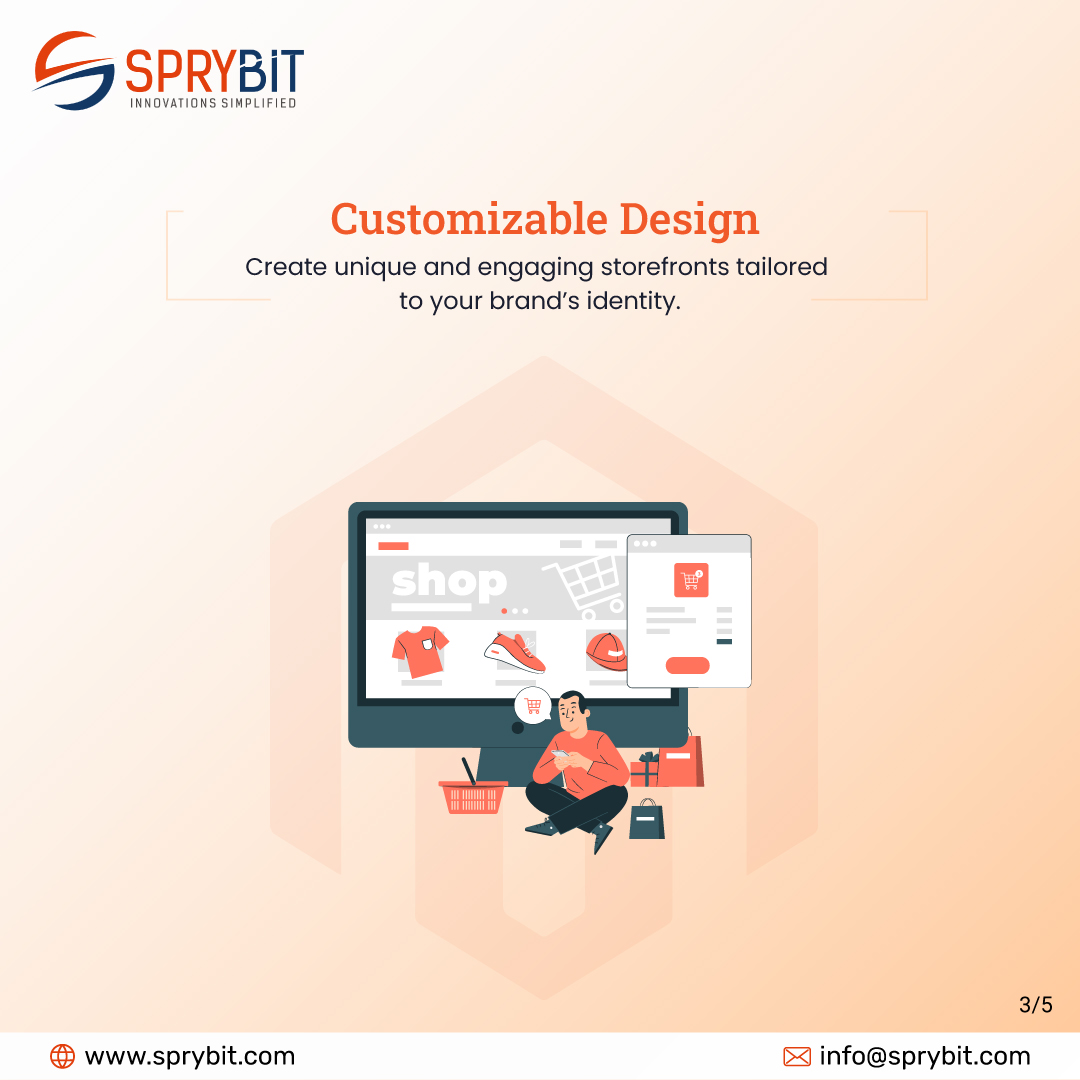 SPRYBIT
INNOVATIONS SIMPLIFIED

Customizable Design
Create unique and engaging storefronts tailored to your brand's identity.

shop

3/5

www.sprybit.com
info@sprybit.com